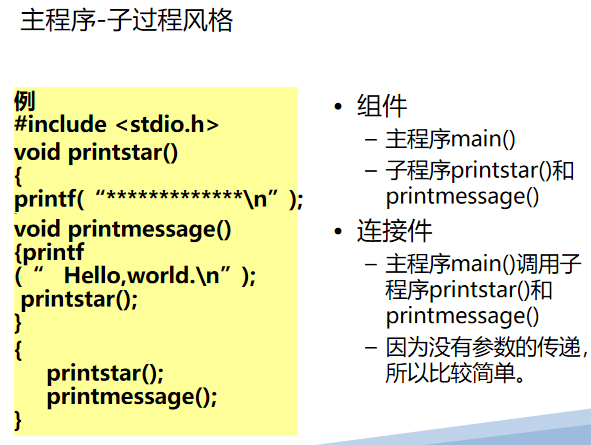 主程序-子过程风格

例
#include <stdio.h>
void printstar()
{
printf( “*************\n” );
void printmessage()
{printf
( “ Hello,world.\n” );
printstar();
}
{
printstar();
printmessage();
}

• 组件
– 主程序main()
– 子程序printstar()和printmessage()
• 连接件
– 主程序main()调用子程序printstar()和printmessage()
– 因为没有参数的传递，所以比较简单。